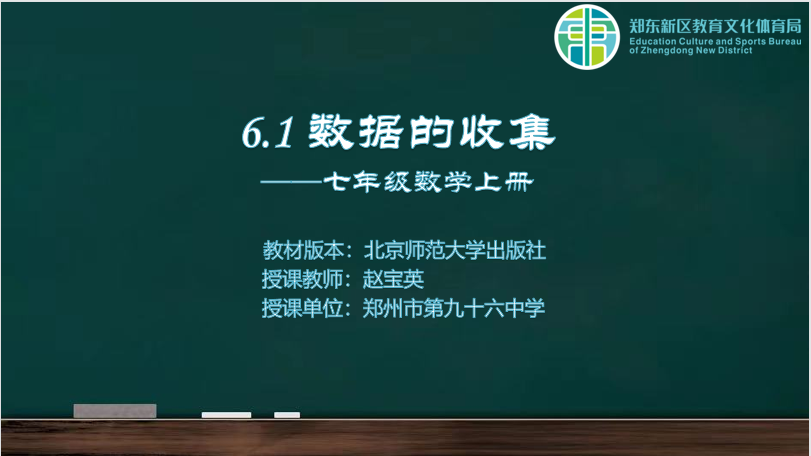 郑东新区教育文化体育局
Education Culture and Sports Bureau of Zhengdong New District

6.1 数据的收集

——七年级数学上册

教材版本：北京师范大学出版社
授课教师：赵宝英
授课单位：郑州市第九十六中学